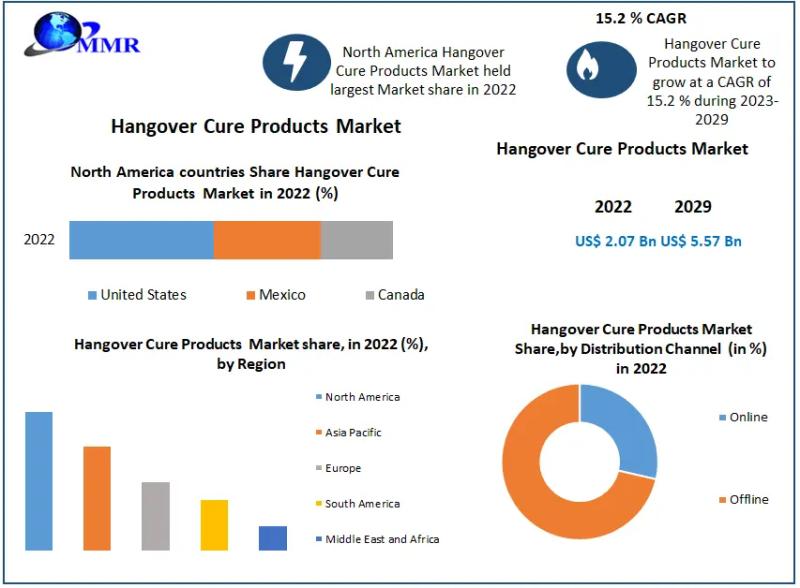 MMR

North America Hangover Cure Products Market held largest Market share in 2022

15.2 % CAGR

Hangover Cure Products Market to grow at a CAGR of 15.2 % during 2023-2029

Hangover Cure Products Market

North America countries Share Hangover Cure Products Market in 2022 (%)

2022

United States
Mexico
Canada

Hangover Cure Products Market

2022
2029
US$ 2.07 Bn US$ 5.57 Bn

Hangover Cure Products Market share, in 2022 (%), by Region

North America
Asia Pacific
Europe
South America
Middle East and Africa

Hangover Cure Products Market Share,by Distribution Channel (in %) in 2022

Online
Offline